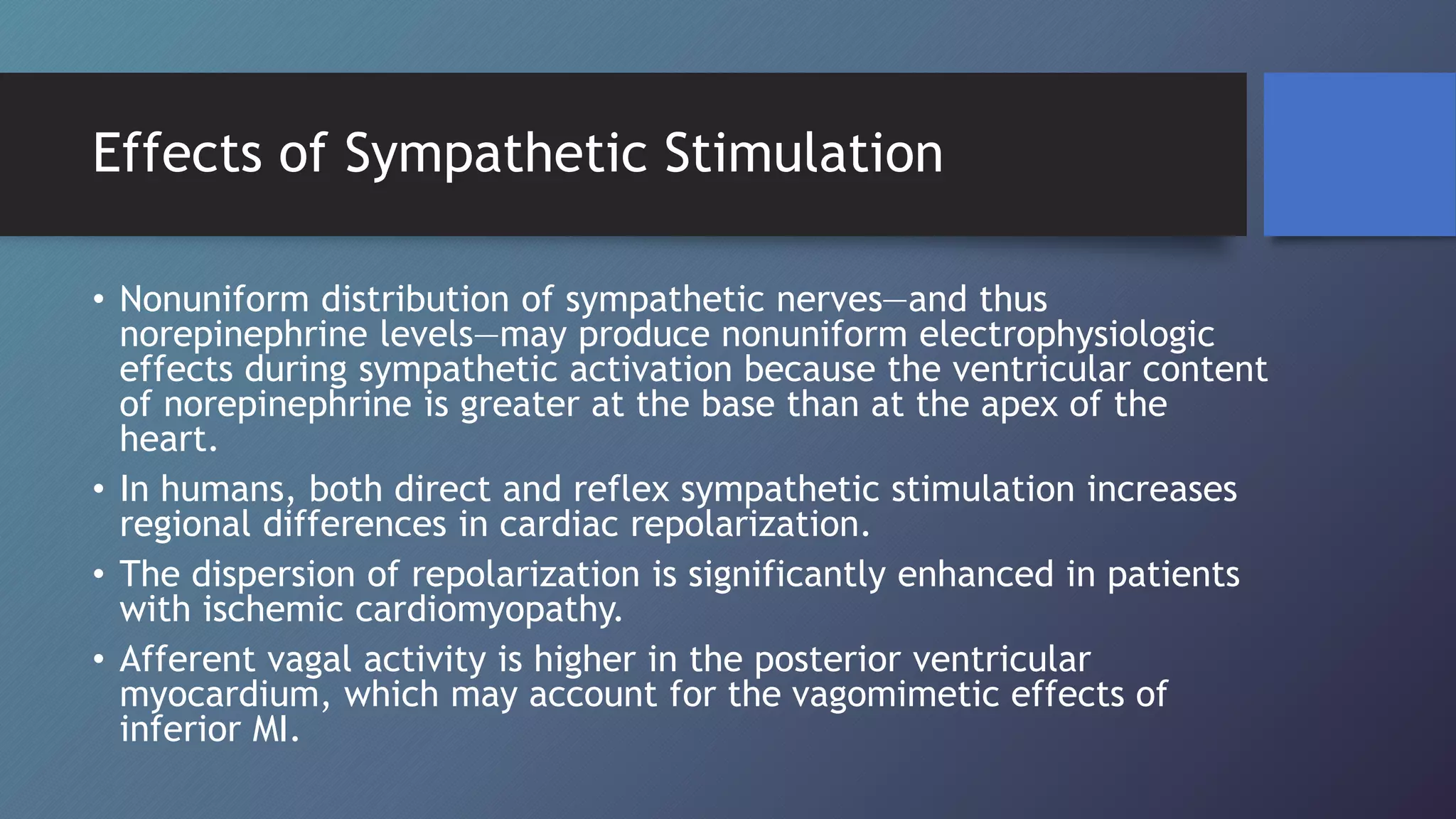 Effects of Sympathetic Stimulation

• Nonuniform distribution of sympathetic nerves—and thus norepinephrine levels—may produce nonuniform electrophysiologic effects during sympathetic activation because the ventricular content of norepinephrine is greater at the base than at the apex of the heart.

• In humans, both direct and reflex sympathetic stimulation increases regional differences in cardiac repolarization.

• The dispersion of repolarization is significantly enhanced in patients with ischemic cardiomyopathy.

• Afferent vagal activity is higher in the posterior ventricular myocardium, which may account for the vagomimetic effects of inferior MI.